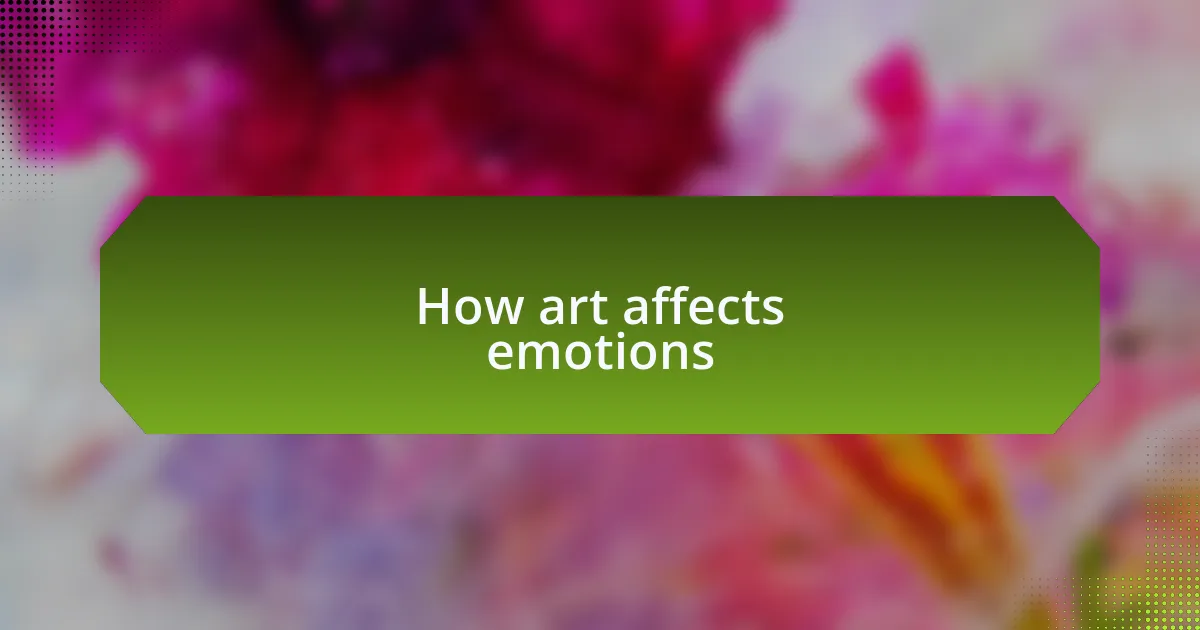 How art affects emotions